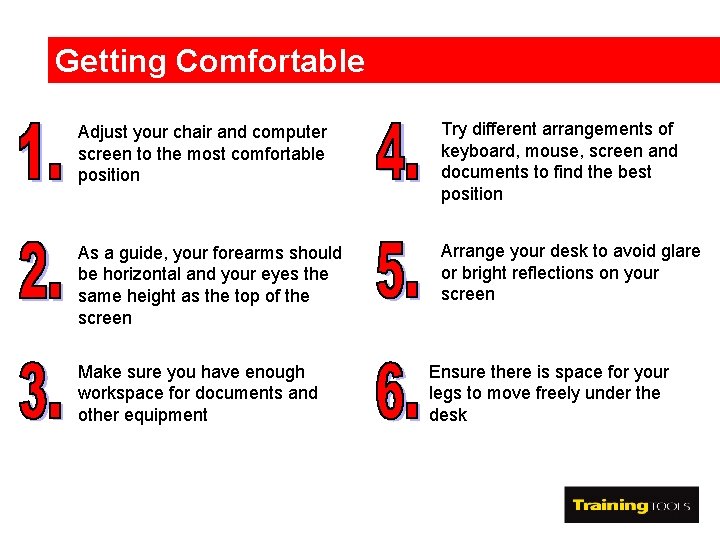 Getting Comfortable

1. Adjust your chair and computer screen to the most comfortable position

2. As a guide, your forearms should be horizontal and your eyes the same height as the top of the screen

3. Make sure you have enough workspace for documents and other equipment

4. Try different arrangements of keyboard, mouse, screen and documents to find the best position

5. Arrange your desk to avoid glare or bright reflections on your screen

6. Ensure there is space for your legs to move freely under the desk

Training TOOLS